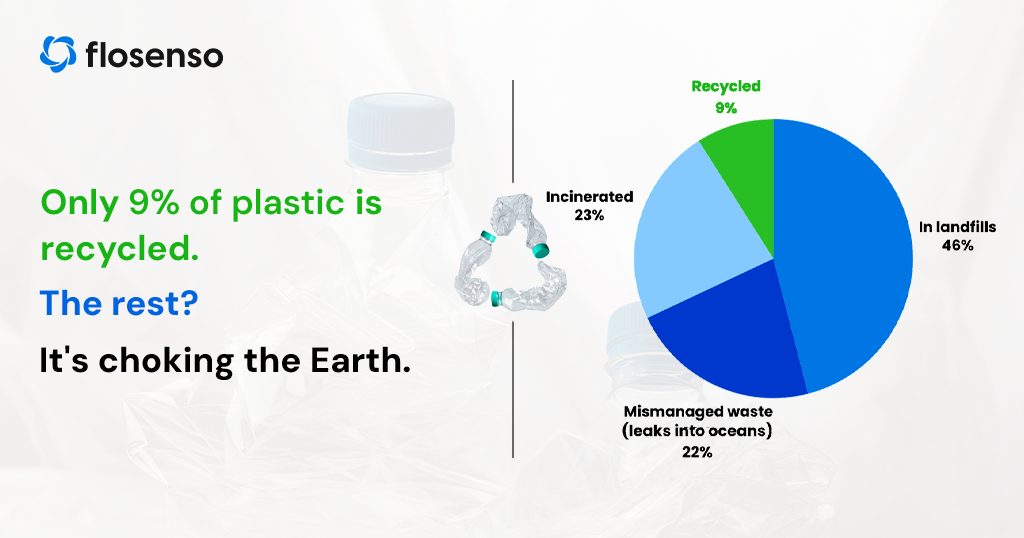 flosenso

Only 9% of plastic is recycled.

The rest?

It's choking the Earth.

Recycled
9%

Incinerated
23%

In landfills
46%

Mismanaged waste
(leaks into oceans)
22%